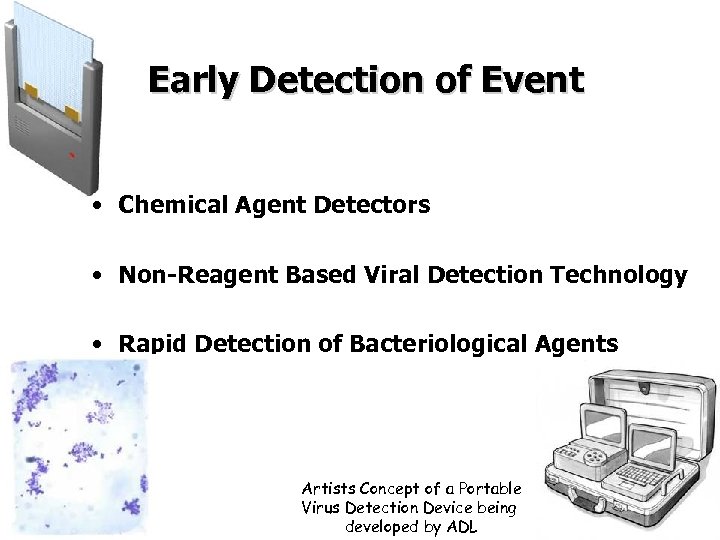 Early Detection of Event

• Chemical Agent Detectors

• Non-Reagent Based Viral Detection Technology

• Rapid Detection of Bacteriological Agents

Artists Concept of a Portable Virus Detection Device being developed by ADL